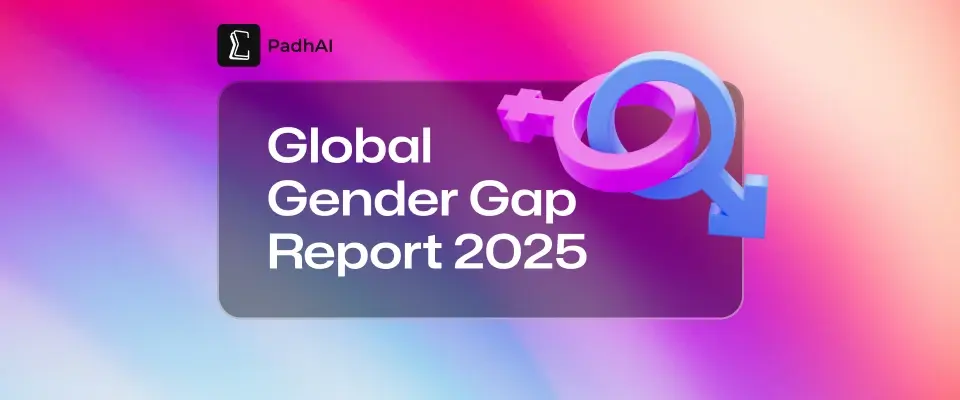 PadhAI

Global Gender Gap Report 2025